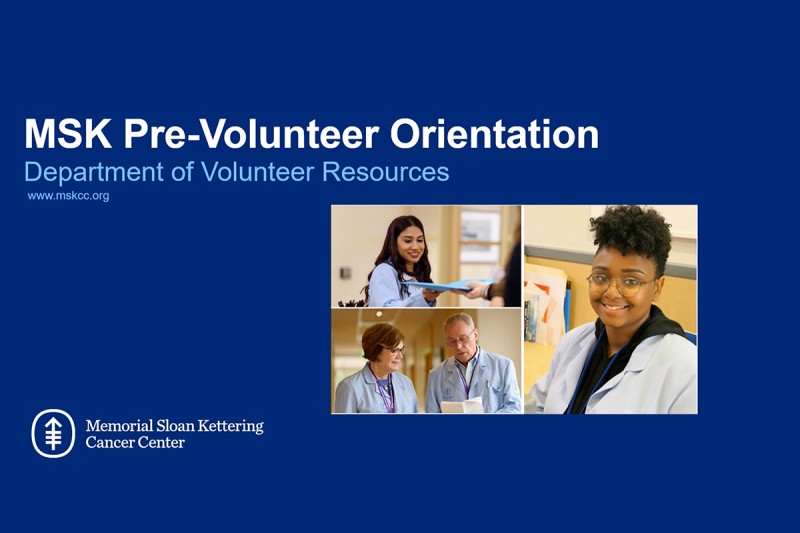 MSK Pre-Volunteer Orientation

Department of Volunteer Resources

www.mskcc.org

Memorial Sloan Kettering Cancer Center